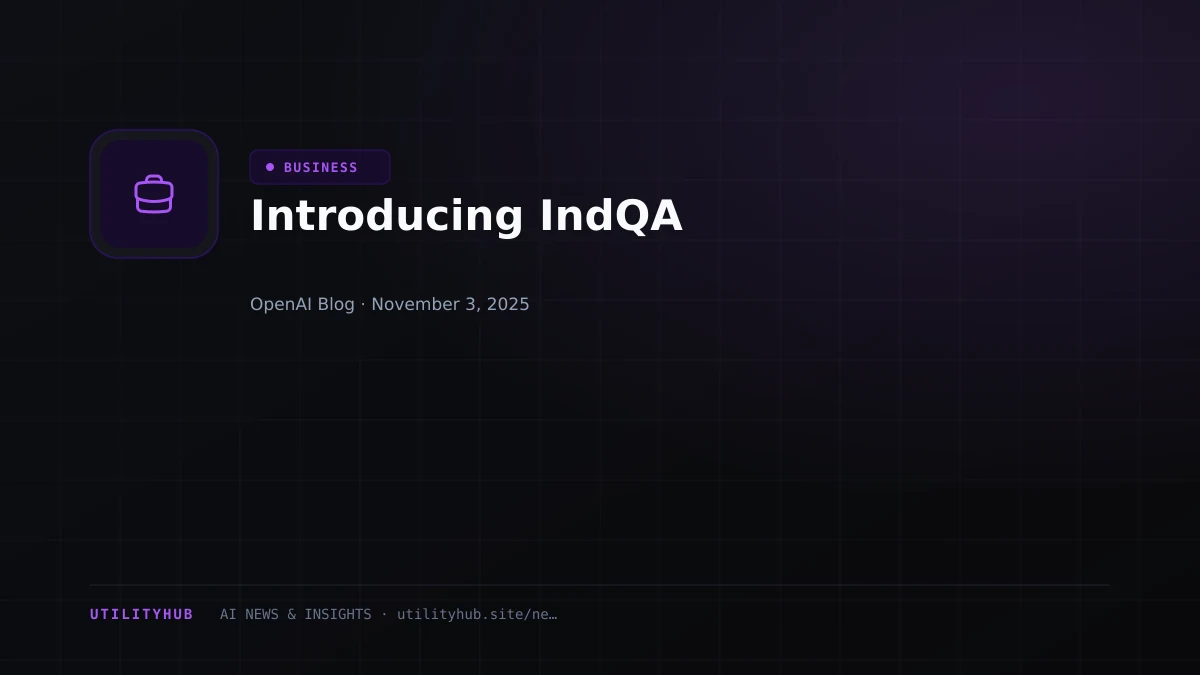 BUSINESS

Introducing IndQA

OpenAI Blog · November 3, 2025

UTILITYHUB AI NEWS & INSIGHTS · utilityhub.site/ne…